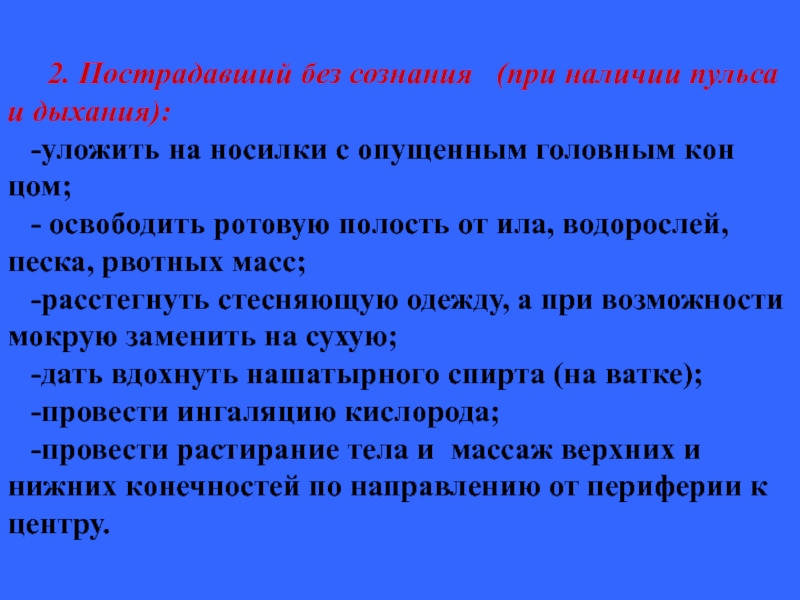 2. Пострадавший без сознания (при наличии пульса и дыхания):

-уложить на носилки с опущенным головным кон цом;

- освободить ротовую полость от ила, водорослей, песка, рвотных масс;

-расстегнуть стесняющую одежду, а при возможности мокрую заменить на сухую;

-дать вдохнуть нашатырного спирта (на ватке);

-провести ингаляцию кислорода;

-провести растирание тела и массаж верхних и нижних конечностей по направлению от периферии к центру.